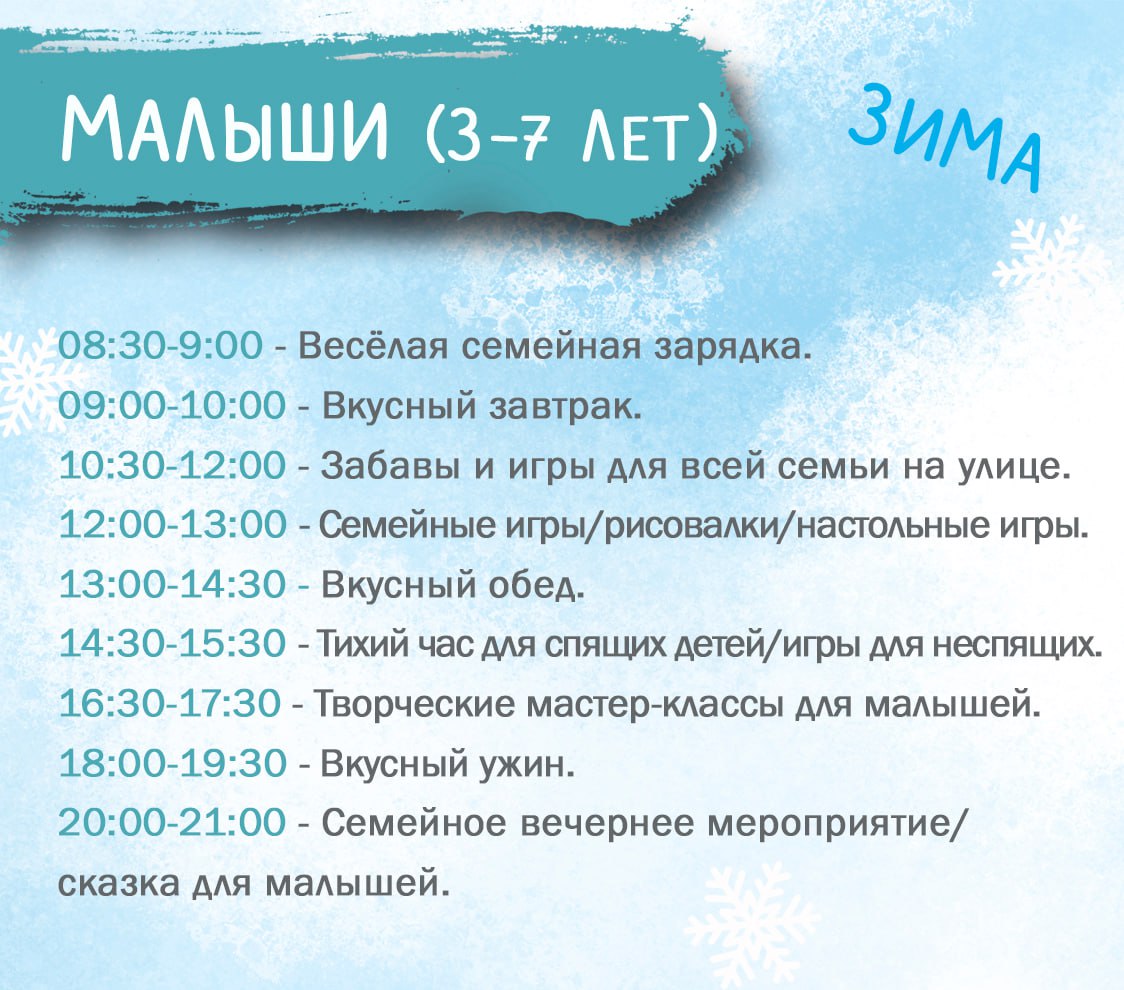 МАЛЫШИ (3-7 ЛЕТ)

ЗИМА

08:30-9:00 - Весёлая семейная зарядка.
09:00-10:00 - Вкусный завтрак.
10:30-12:00 - Забавы и игры для всей семьи на улице.
12:00-13:00 - Семейные игры/рисовалки/настольные игры.
13:00-14:30 - Вкусный обед.
14:30-15:30 - Тихий час для спящих детей/игры для неспящих.
16:30-17:30 - Творческие мастер-классы для малышей.
18:00-19:30 - Вкусный ужин.
20:00-21:00 - Семейное вечернее мероприятие/ сказка для малышей.